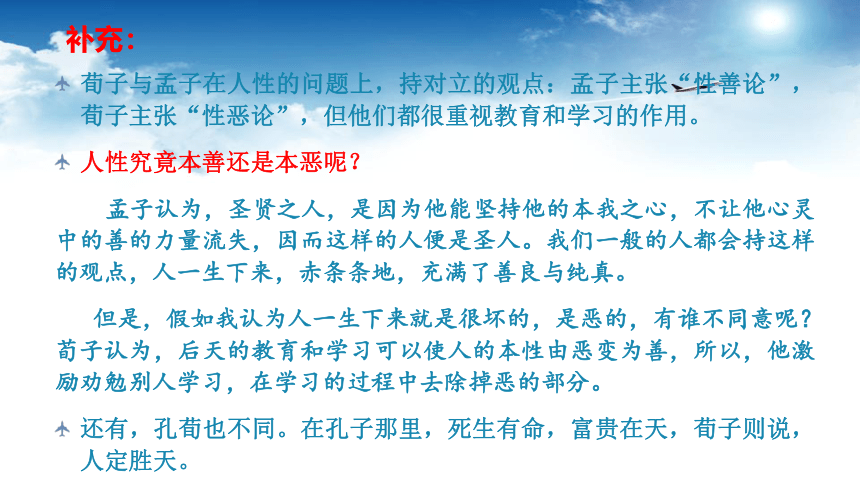 补充:

荀子与孟子在人性的问题上，持对立的观点：孟子主张“性善论”，荀子主张“性恶论”，但他们都很重视教育和学习的作用。

人性究竟本善还是本恶呢?

孟子认为，圣贤之人，是因为他能坚持他的本我之心，不让他心灵中的善的力量流失，因而这样的人便是圣人。我们一般的人都会持这样的观点，人一生下来，赤条条地，充满了善良与纯真。

但是，假如我认为人一生下来就是很坏的，是恶的，有谁不同意呢?荀子认为，后天的教育和学习可以使人的本性由恶变为善，所以，他激励劝勉别人学习，在学习的过程中去除掉恶的部分。

还有，孔荀也不同。在孔子那里，死生有命，富贵在天，荀子则说，人定胜天。